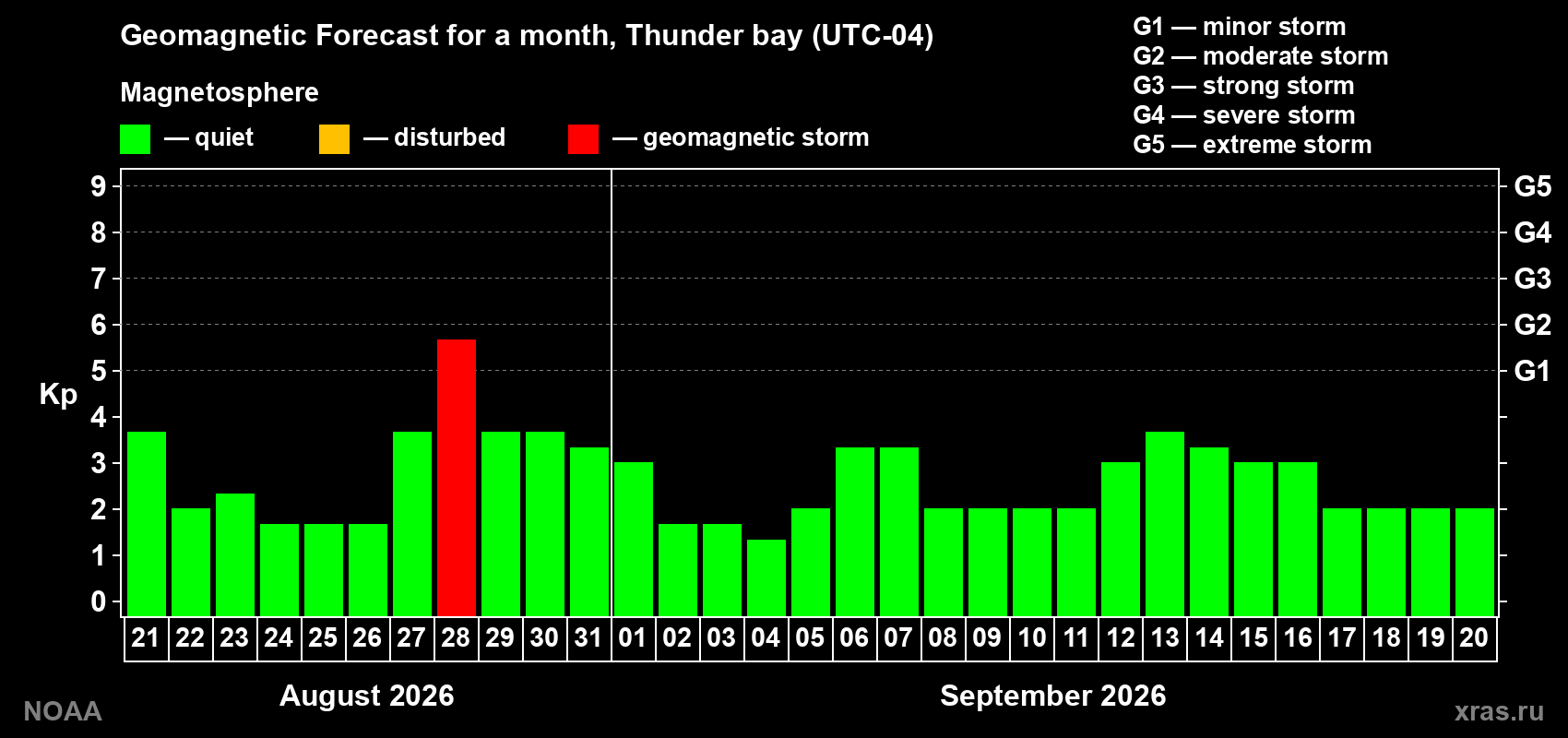 Geomagnetic Forecast for a month, Thunder bay (UTC-04)

Magnetosphere

— quiet — disturbed — geomagnetic storm

G1 — minor storm
G2 — moderate storm
G3 — strong storm
G4 — severe storm
G5 — extreme storm

Kp

9
8
7
6
5
4
3
2
1
0

G5
G4
G3
G2
G1

21 22 23 24 25 26 27 28 29 30 31 01 02 03 04 05 06 07 08 09 10 11 12 13 14 15 16 17 18 19 20

August 2026

September 2026

NOAA

xras.ru